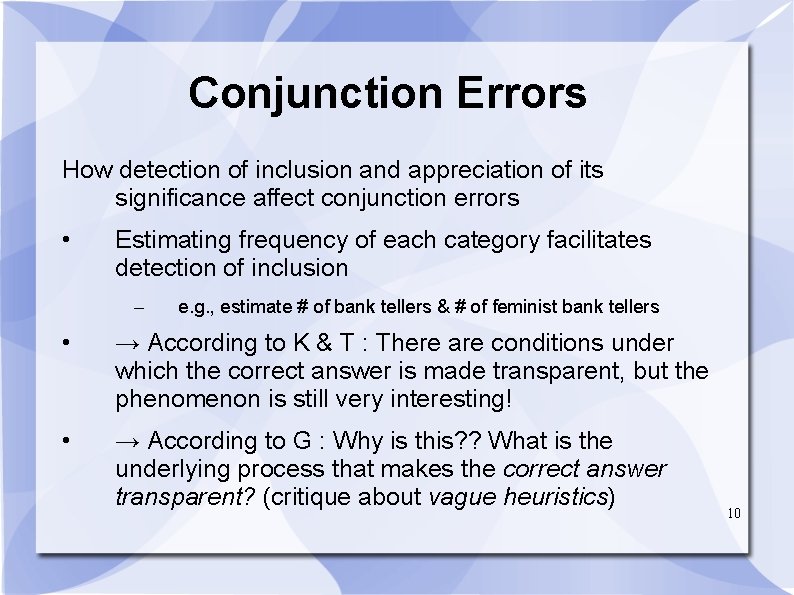 Conjunction Errors

How detection of inclusion and appreciation of its significance affect conjunction errors

• Estimating frequency of each category facilitates detection of inclusion

– e.g., estimate # of bank tellers & # of feminist bank tellers

• → According to K & T : There are conditions under which the correct answer is made transparent, but the phenomenon is still very interesting!

• → According to G : Why is this?? What is the underlying process that makes the correct answer transparent? (critique about vague heuristics)

10